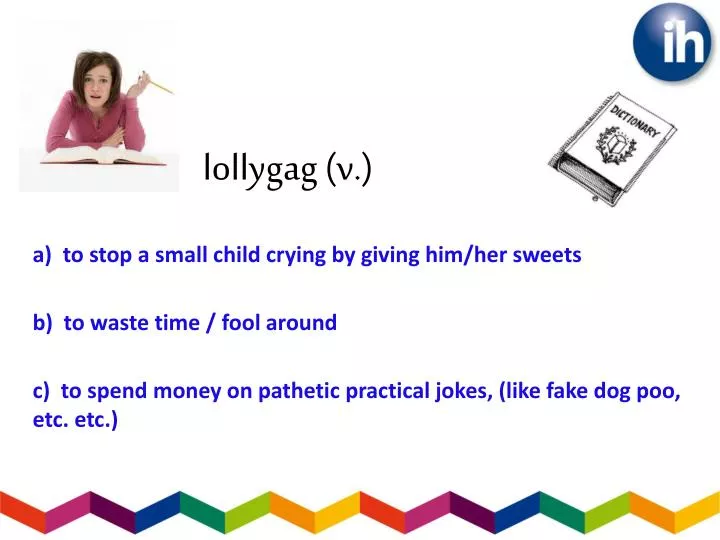 ih

DICTIONARY

lollygag (v.)

a) to stop a small child crying by giving him/her sweets

b) to waste time / fool around

c) to spend money on pathetic practical jokes, (like fake dog poo, etc. etc.)